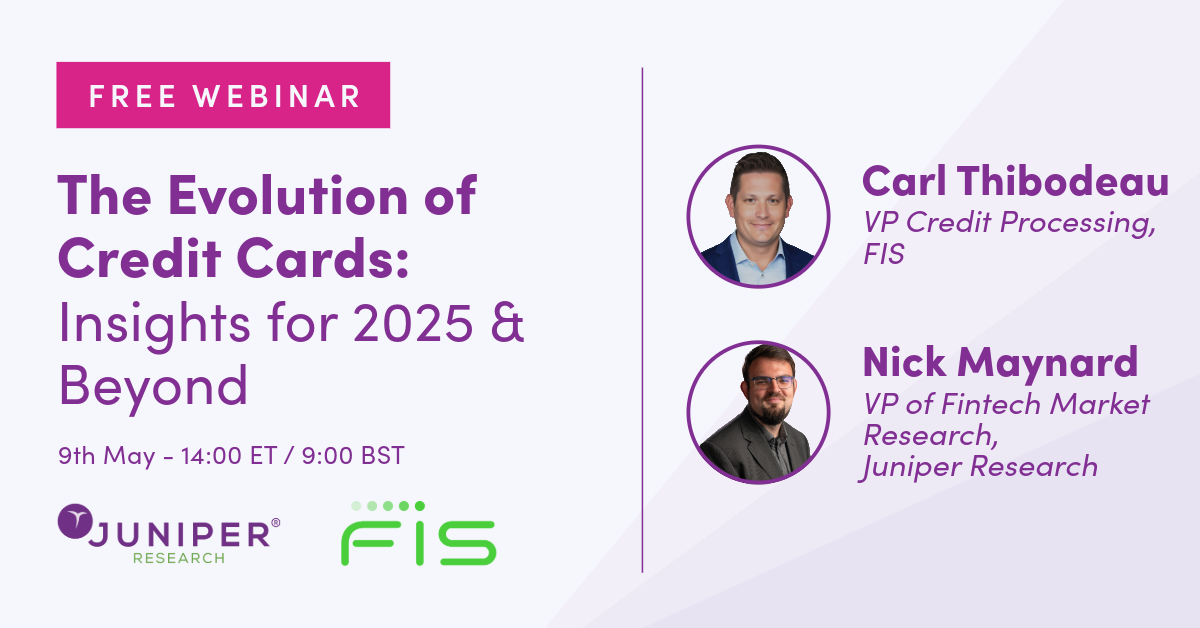 FREE WEBINAR

The Evolution of Credit Cards: Insights for 2025 & Beyond

9th May - 14:00 ET / 9:00 BST

JUNIPER® RESEARCH

FIS

Carl Thibodeau
VP Credit Processing, FIS

Nick Maynard
VP of Fintech Market Research, Juniper Research